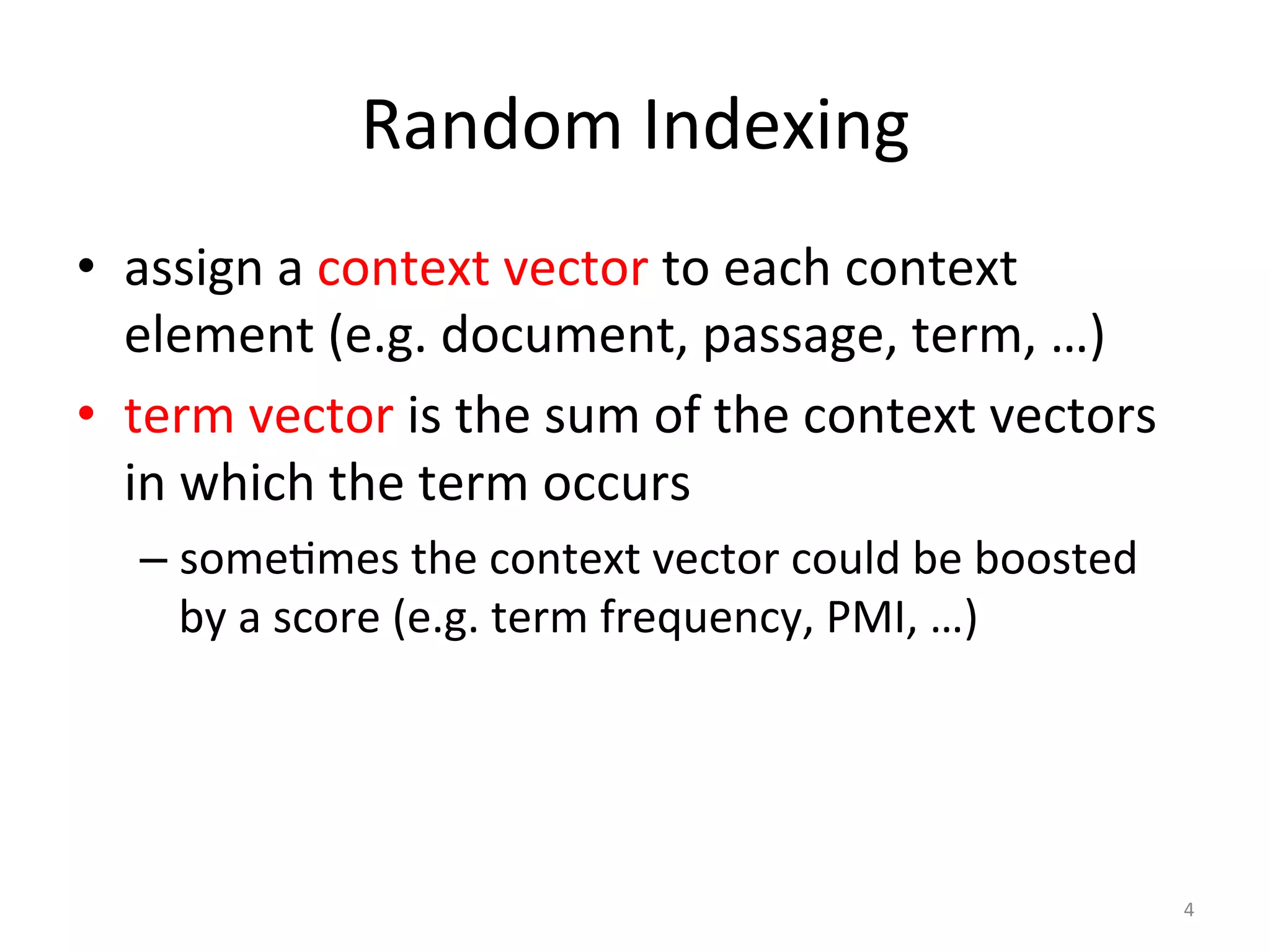 Random Indexing

• assign a context vector to each context element (e.g. document, passage, term, …)
• term vector is the sum of the context vectors in which the term occurs
– sometimes the context vector could be boosted by a score (e.g. term frequency, PMI, …)

4